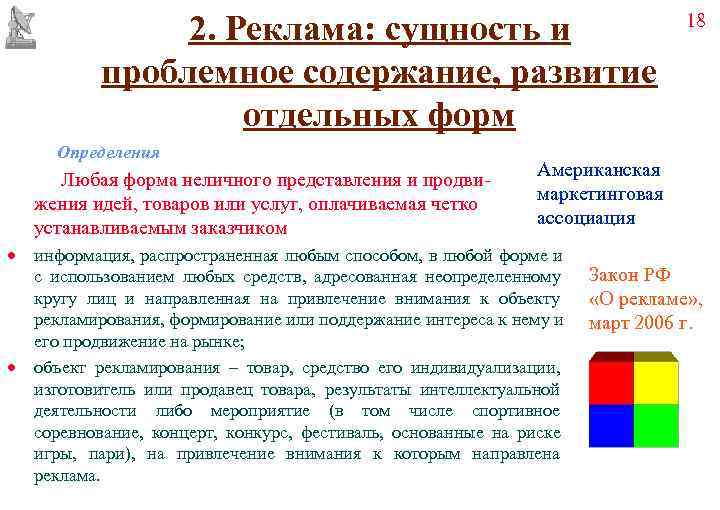 18

2. Реклама: сущность и проблемное содержание, развитие отдельных форм

Определения

Любая форма неличного представления и продвижения идей, товаров или услуг, оплачиваемая четко устанавливаемым заказчиком

Американская маркетинговая ассоциация

• информация, распространенная любым способом, в любой форме и с использованием любых средств, адресованная неопределенному кругу лиц и направленная на привлечение внимания к объекту рекламирования, формирование или поддержание интереса к нему и его продвижение на рынке;

• объект рекламирования – товар, средство его индивидуализации, изготовитель или продавец товара, результаты интеллектуальной деятельности либо мероприятие (в том числе спортивное соревнование, концерт, конкурс, фестиваль, основанные на риске игры, пари), на привлечение внимания к которым направлена реклама.

Закон РФ «О рекламе», март 2006 г.